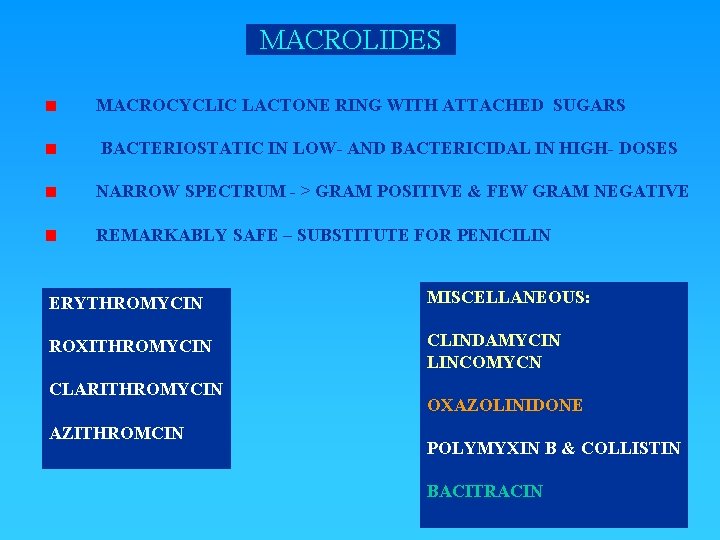 MACROLIDES

MACROCYCLIC LACTONE RING WITH ATTACHED SUGARS

BACTERIOSTATIC IN LOW- AND BACTERICIDAL IN HIGH- DOSES

NARROW SPECTRUM - > GRAM POSITIVE & FEW GRAM NEGATIVE

REMARKABLY SAFE – SUBSTITUTE FOR PENICILIN

ERYTHROMYCIN

ROXITHROMYCIN

CLARITHROMYCIN

AZITHROMCIN

MISCELLANEOUS:

CLINDAMYCIN
LINCOMYCN

OXAZOLINIDONE

POLYMYXIN B & COLLISTIN

BACITRACIN